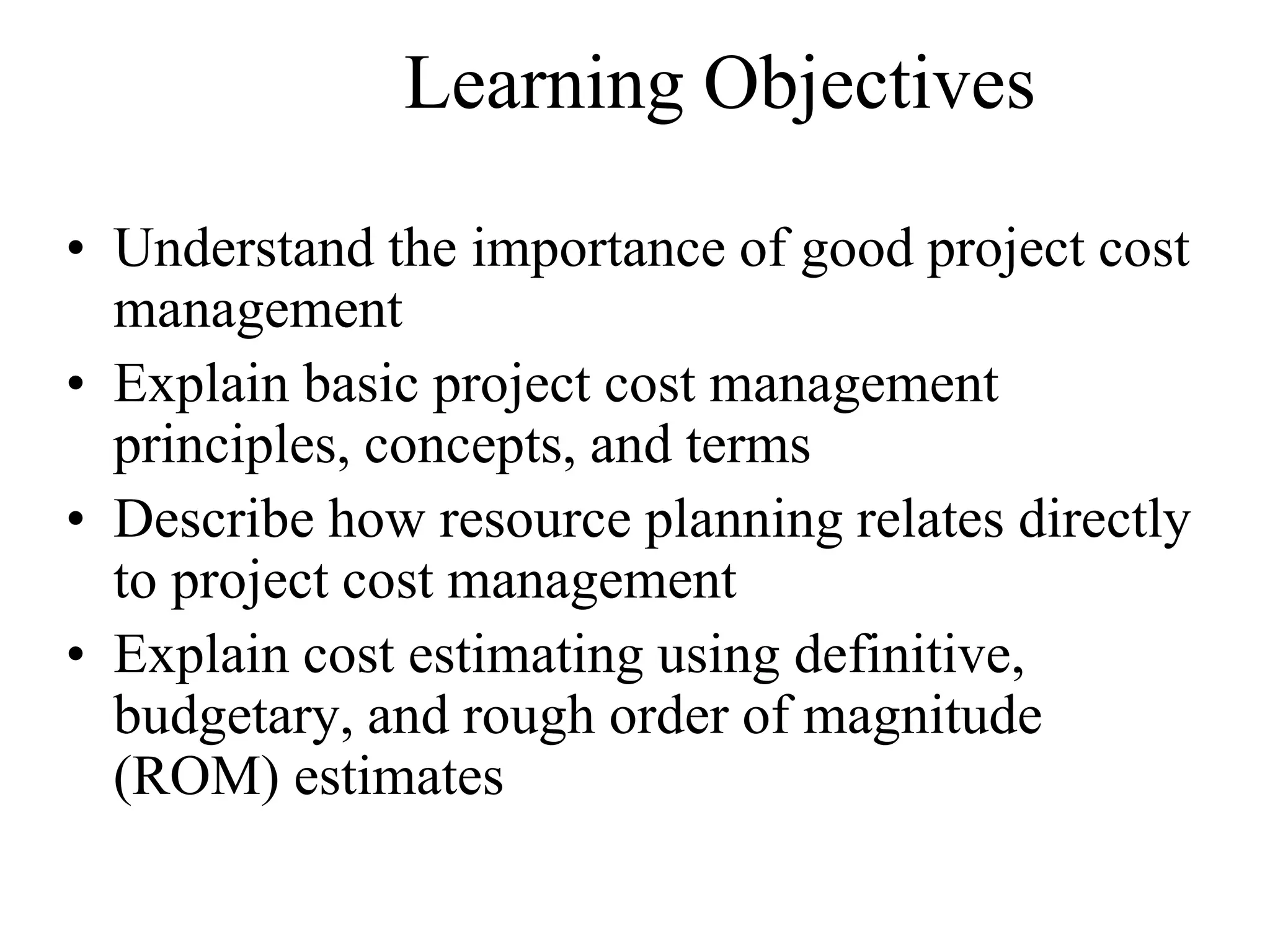 Learning Objectives

• Understand the importance of good project cost management
• Explain basic project cost management principles, concepts, and terms
• Describe how resource planning relates directly to project cost management
• Explain cost estimating using definitive, budgetary, and rough order of magnitude (ROM) estimates